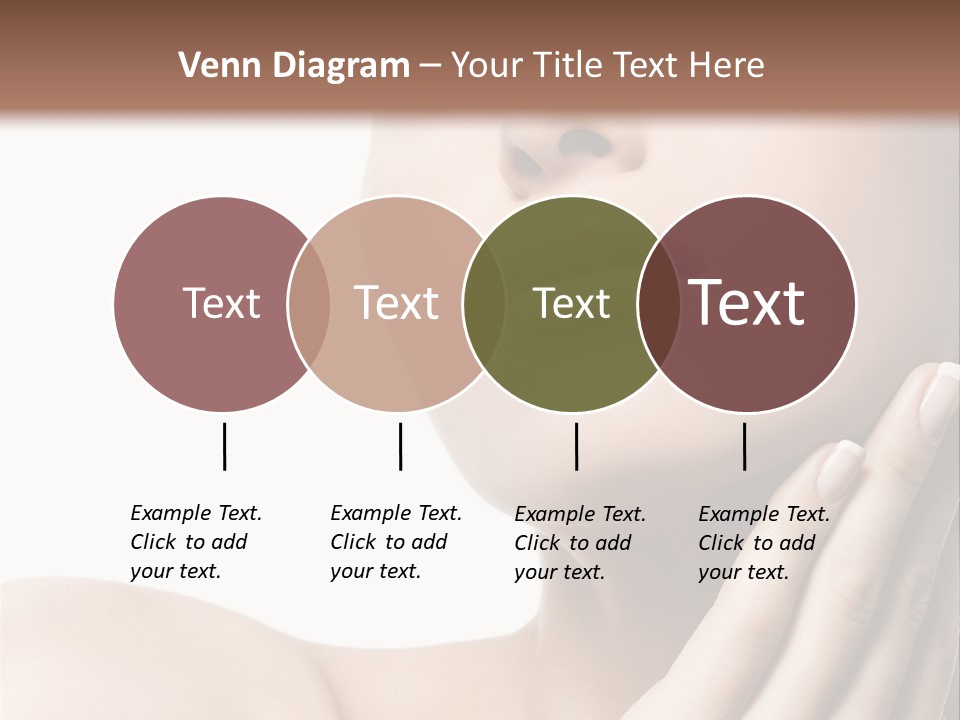 Venn Diagram – Your Title Text Here

Text

Text

Text

Text

Example Text. Click to add your text.

Example Text. Click to add your text.

Example Text. Click to add your text.

Example Text. Click to add your text.